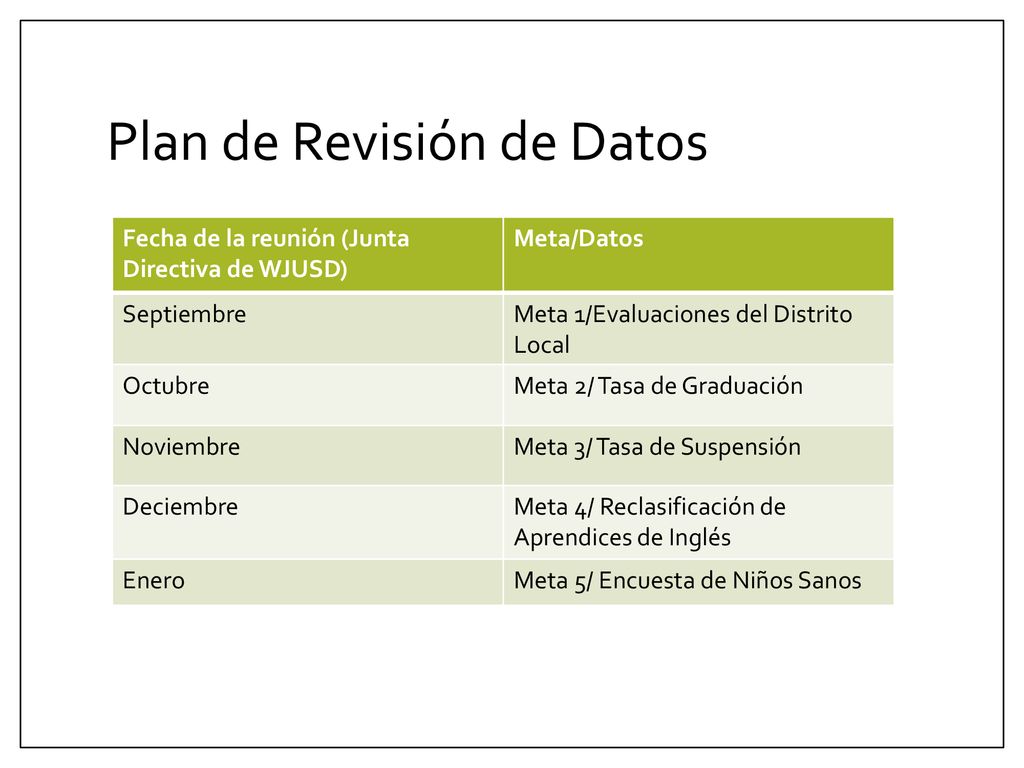 Plan de Revisión de Datos

| Fecha de la reunión (Junta Directiva de WJUSD) | Meta/Datos |
|---|---|
| Septiembre | Meta 1/Evaluaciones del Distrito Local |
| Octubre | Meta 2/ Tasa de Graduación |
| Noviembre | Meta 3/ Tasa de Suspensión |
| Deciembre | Meta 4/ Reclasificación de Aprendices de Inglés |
| Enero | Meta 5/ Encuesta de Niños Sanos |